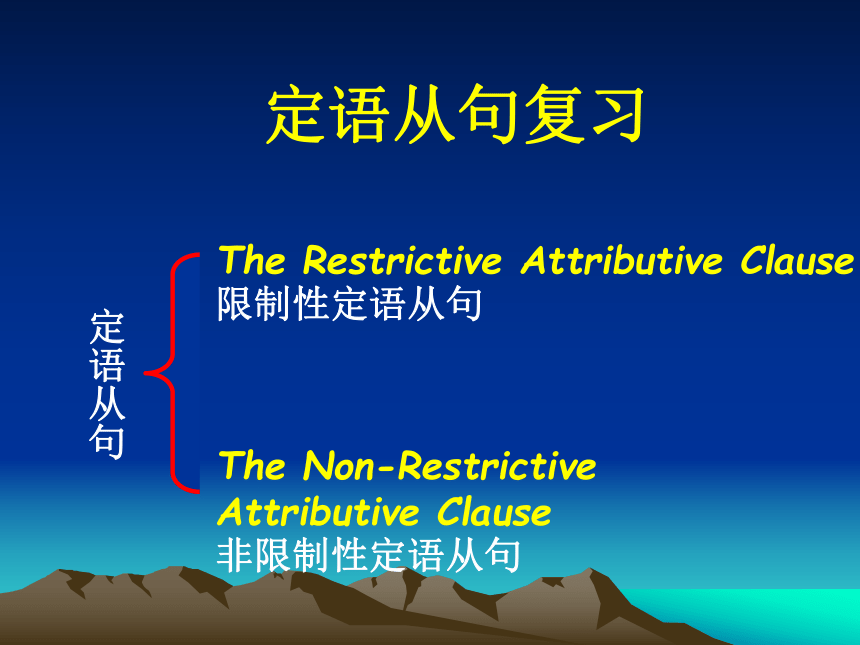 定语从句复习

定语从句

The Restrictive Attributive Clause
限制性定语从句

The Non-Restrictive Attributive Clause
非限制性定语从句